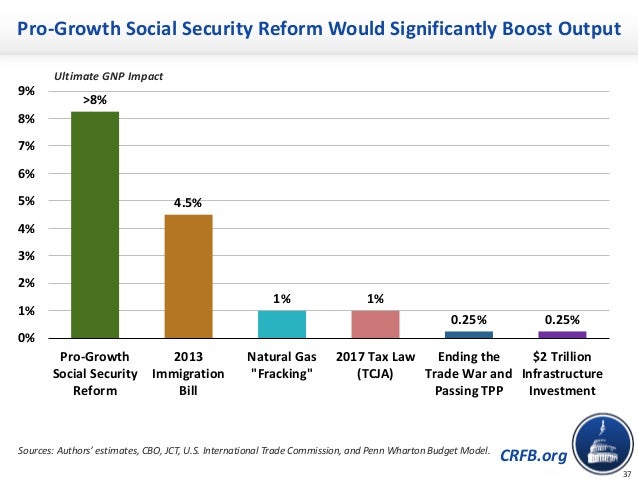 Pro-Growth Social Security Reform Would Significantly Boost Output

Ultimate GNP Impact

9%
8%
7%
6%
5%
4%
3%
2%
1%
0%

>8%
4.5%
1%
1%
0.25%
0.25%

Pro-Growth Social Security Reform
2013 Immigration Bill
Natural Gas "Fracking"
2017 Tax Law (TCJA)
Ending the Trade War and Passing TPP
$2 Trillion Infrastructure Investment

Sources: Authors' estimates, CBO, JCT, U.S. International Trade Commission, and Penn Wharton Budget Model.

CRFB.org

37